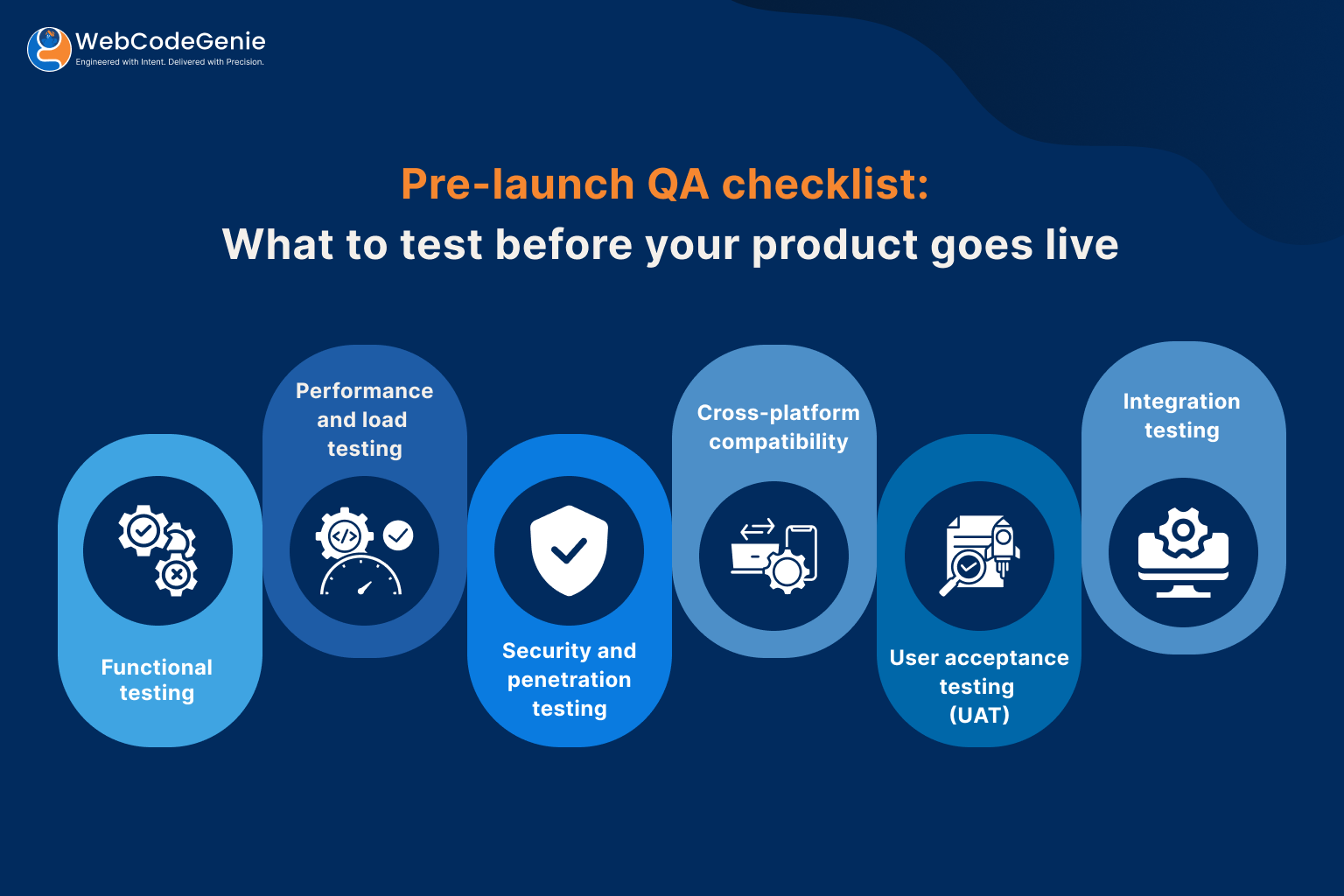 WebCodeGenie
Engineered with Intent. Delivered with Precision.

Pre-launch QA checklist:
What to test before your product goes live

Functional testing

Performance and load testing

Security and penetration testing

Cross-platform compatibility

User acceptance testing (UAT)

Integration testing